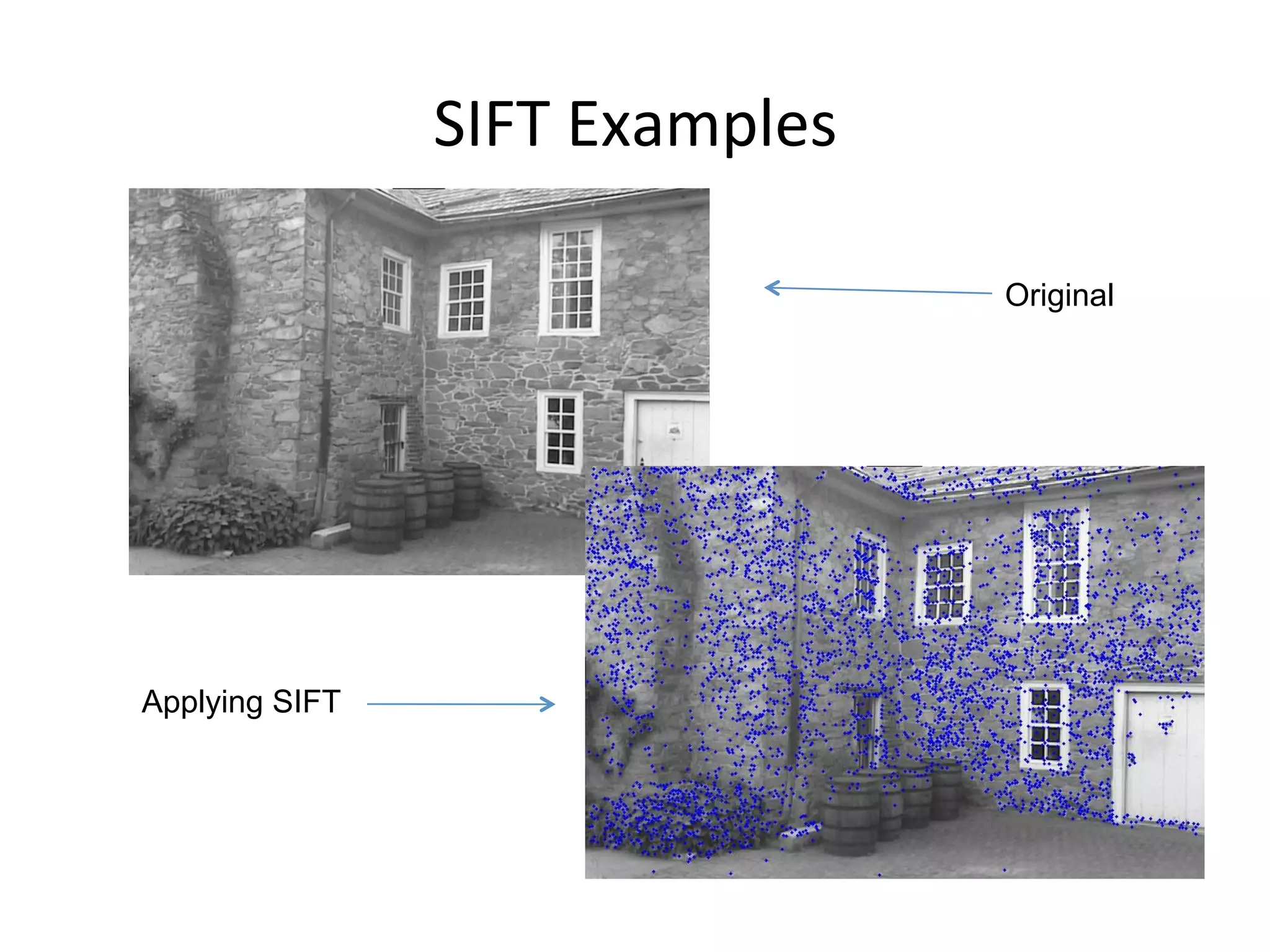 SIFT Examples

Original

Applying SIFT